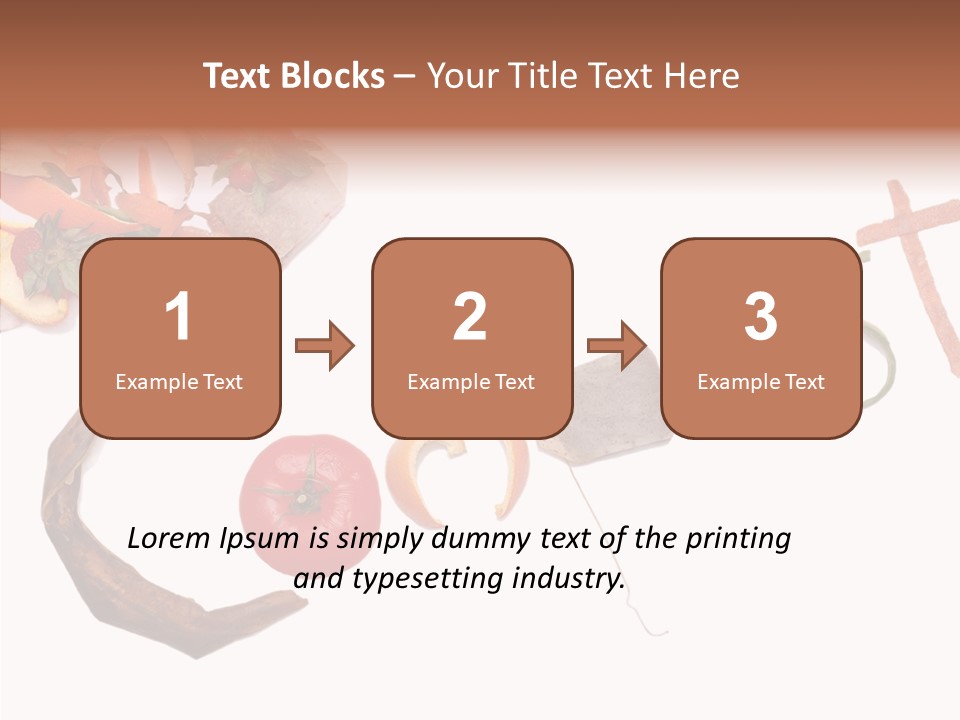 Text Blocks – Your Title Text Here

1
Example Text

2
Example Text

3
Example Text

Lorem Ipsum is simply dummy text of the printing and typesetting industry.